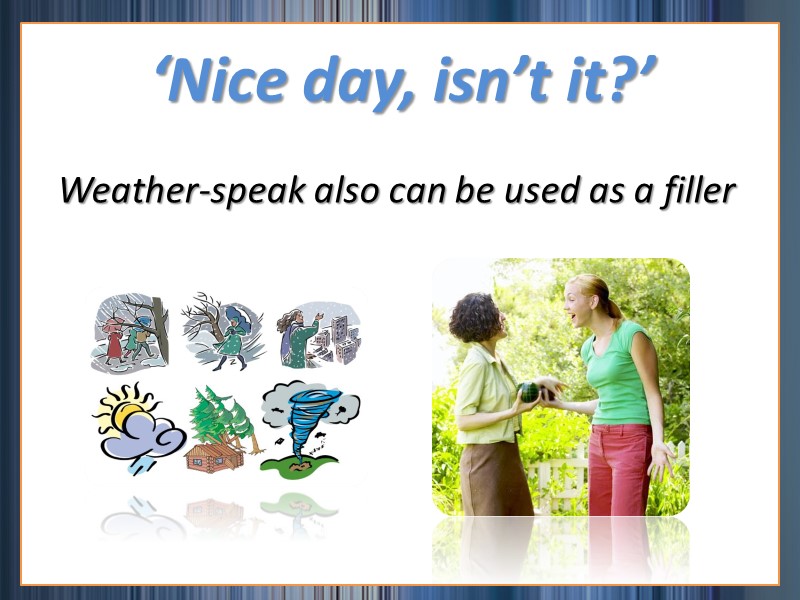 ‘Nice day, isn’t it?’

Weather-speak also can be used as a filler